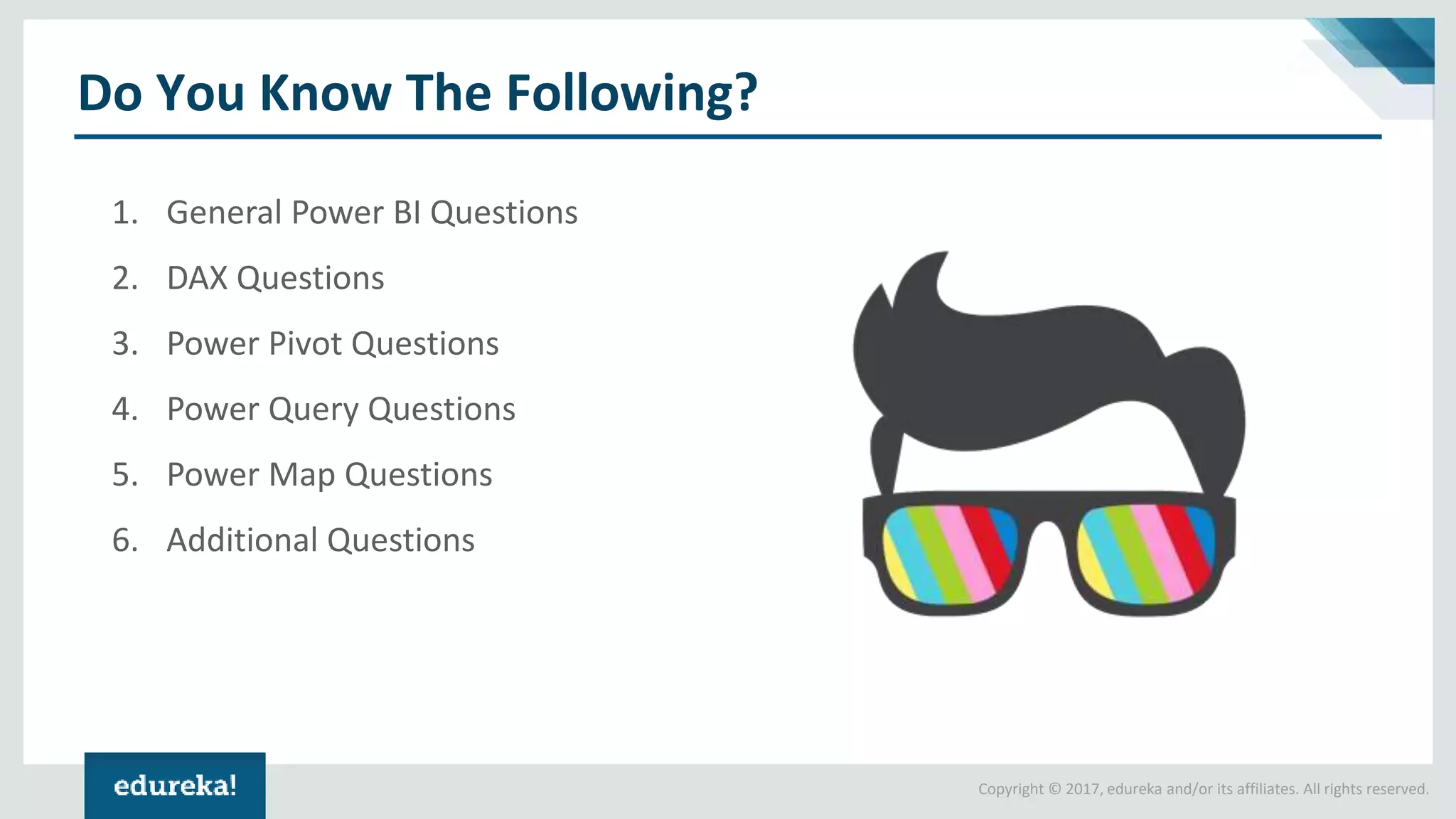 Do You Know The Following?

1. General Power BI Questions
2. DAX Questions
3. Power Pivot Questions
4. Power Query Questions
5. Power Map Questions
6. Additional Questions

edureka!

Copyright © 2017, edureka and/or its affiliates. All rights reserved.